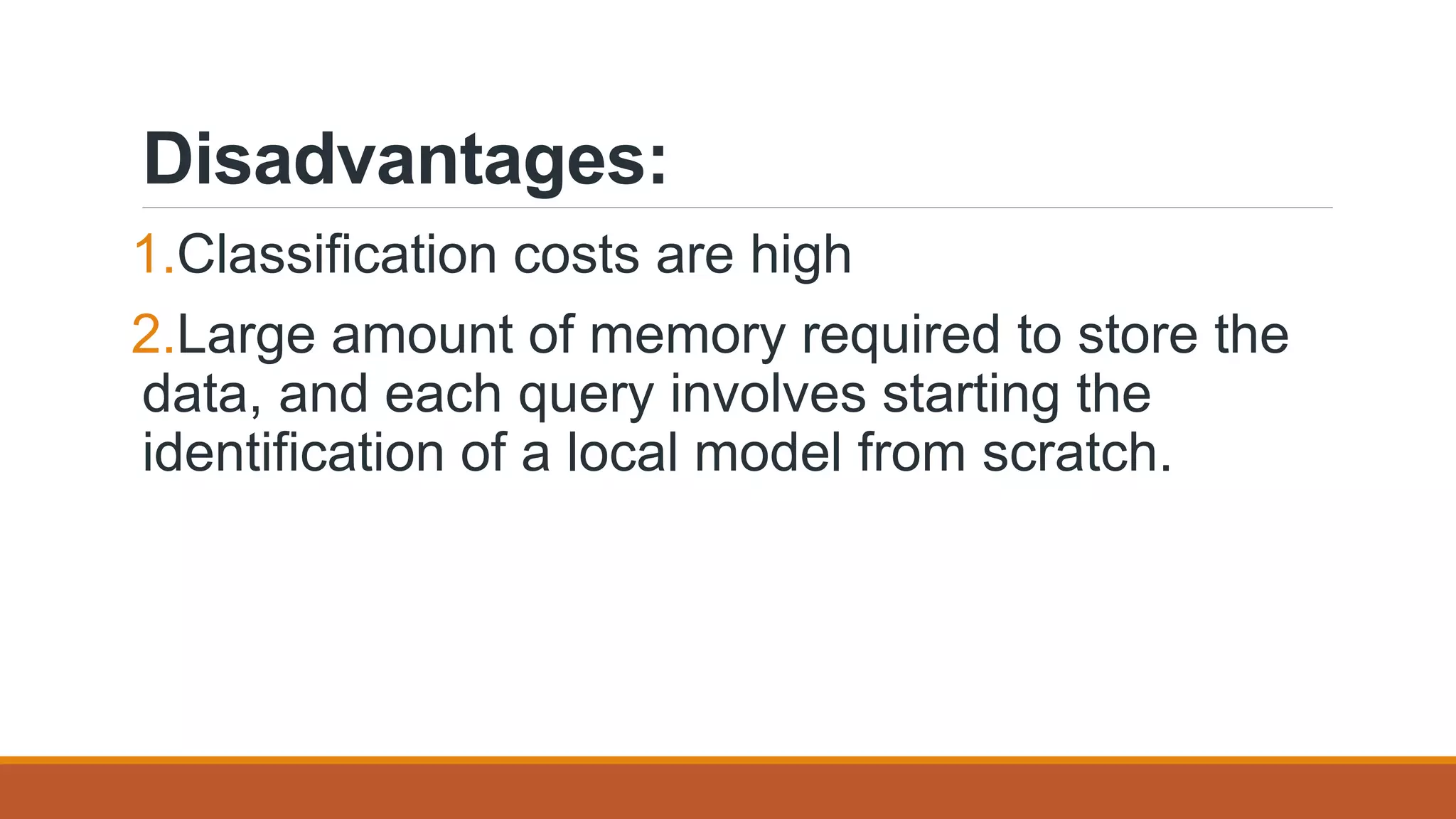 Disadvantages:

1.Classification costs are high

2.Large amount of memory required to store the data, and each query involves starting the identification of a local model from scratch.